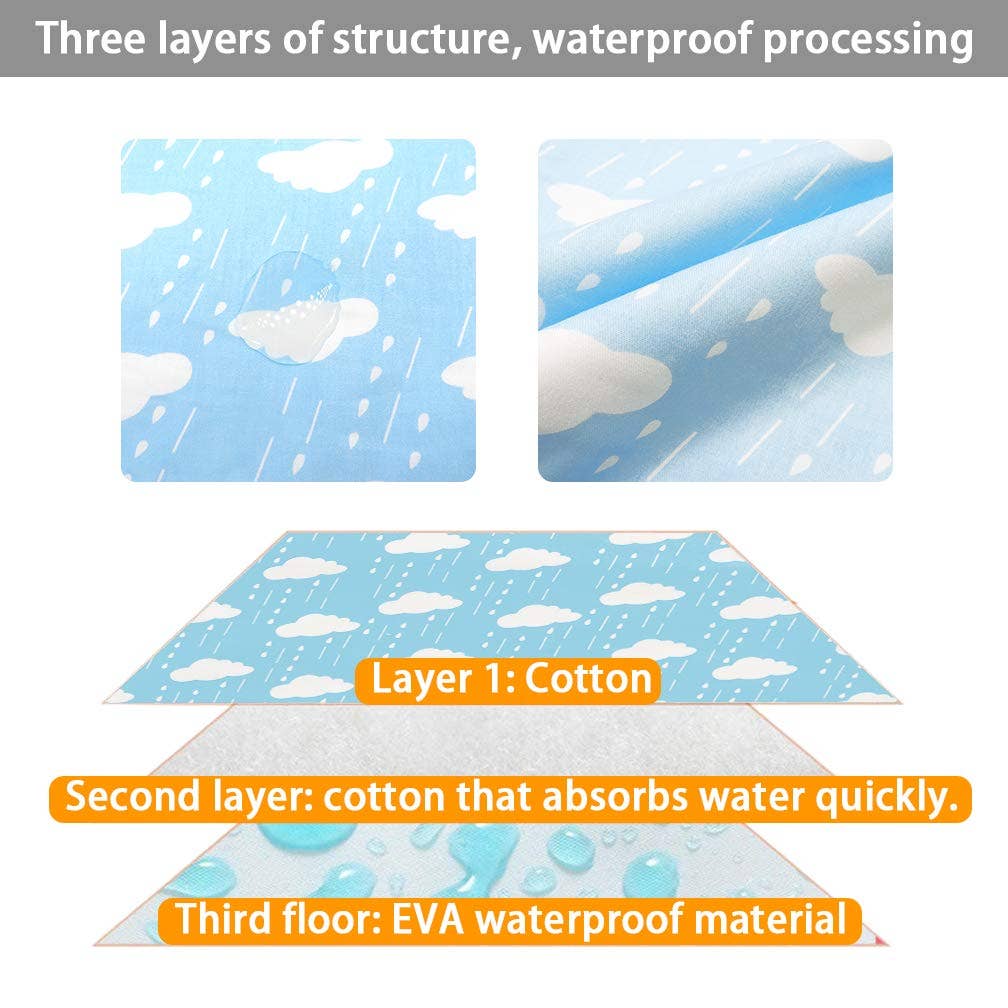 Three layers of structure, waterproof processing

Layer 1: Cotton

Second layer: cotton that absorbs water quickly.

Third floor: EVA waterproof material